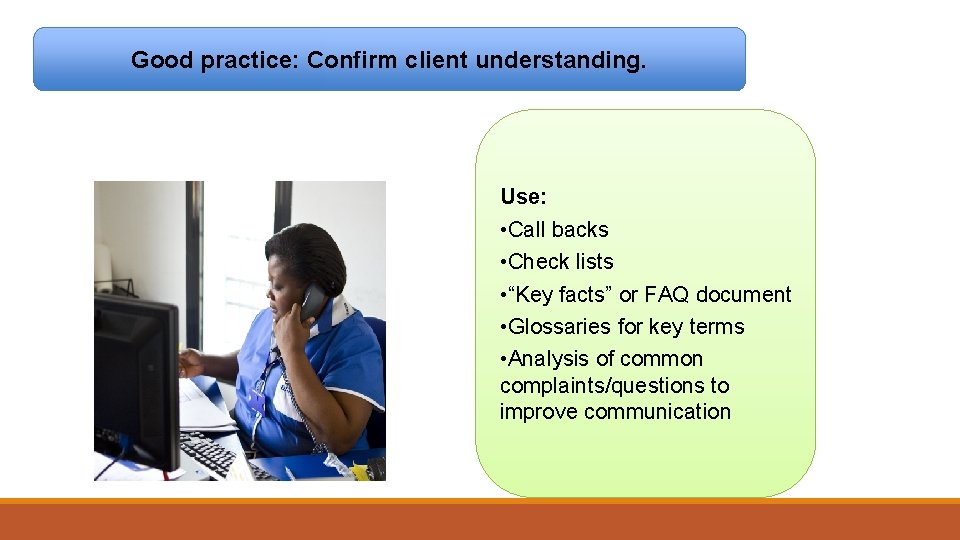 Good practice: Confirm client understanding.

Use:

• Call backs
• Check lists
• "Key facts" or FAQ document
• Glossaries for key terms
• Analysis of common complaints/questions to improve communication